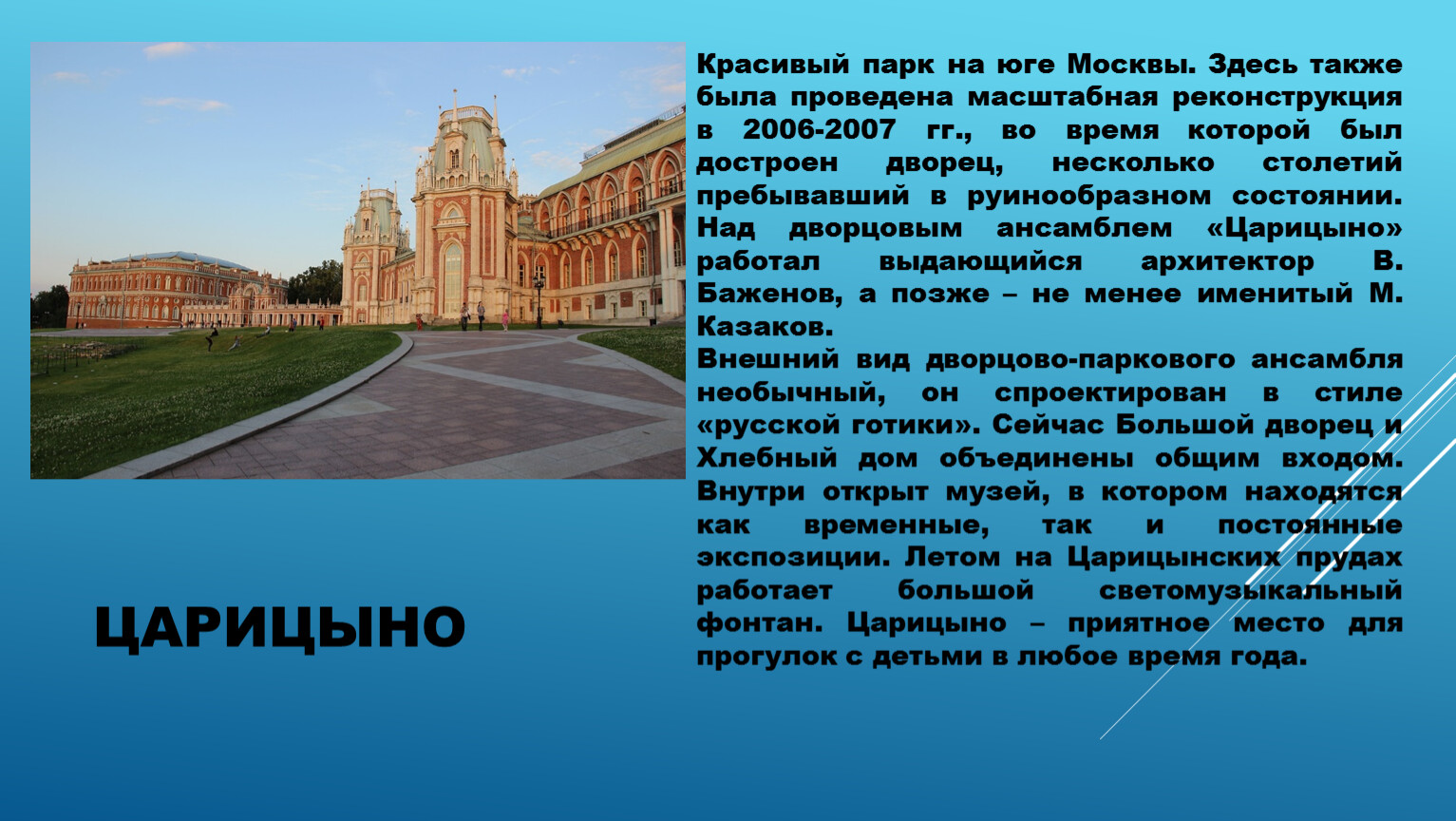 Красивый парк на юге Москвы. Здесь также была проведена масштабная реконструкция в 2006-2007 гг., во время которой был достроен дворец, несколько столетий пребывавший в руинообразном состоянии. Над дворцовым ансамблем «Царицыно» работал выдающийся архитектор В. Баженов, а позже – не менее именитый М. Казаков.
Внешний вид дворцово-паркового ансамбля необычный, он спроектирован в стиле «русской готики». Сейчас Большой дворец и Хлебный дом объединены общим входом. Внутри открыт музей, в котором находятся как временные, так и постоянные экспозиции. Летом на Царицынских прудах работает большой светомузыкальный фонтан. Царицыно – приятное место для прогулок с детьми в любое время года.

ЦАРИЦЫНО